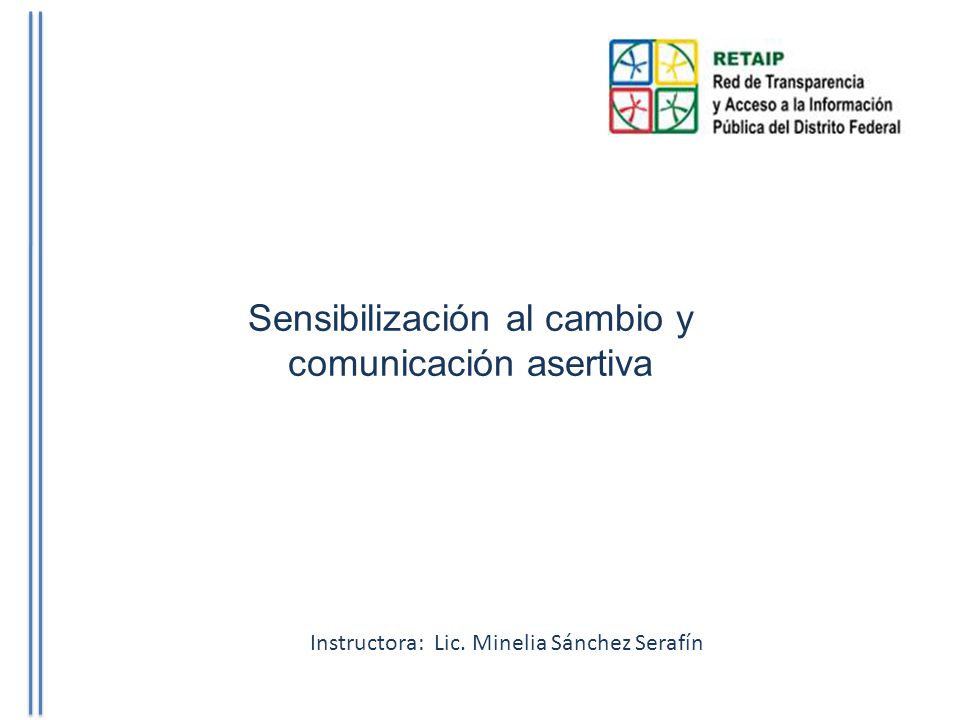 RETAIP
Red de Transparencia
y Acceso a la Información
Pública del Distrito Federal

Sensibilización al cambio y comunicación asertiva

Instructora: Lic. Minelia Sánchez Serafín